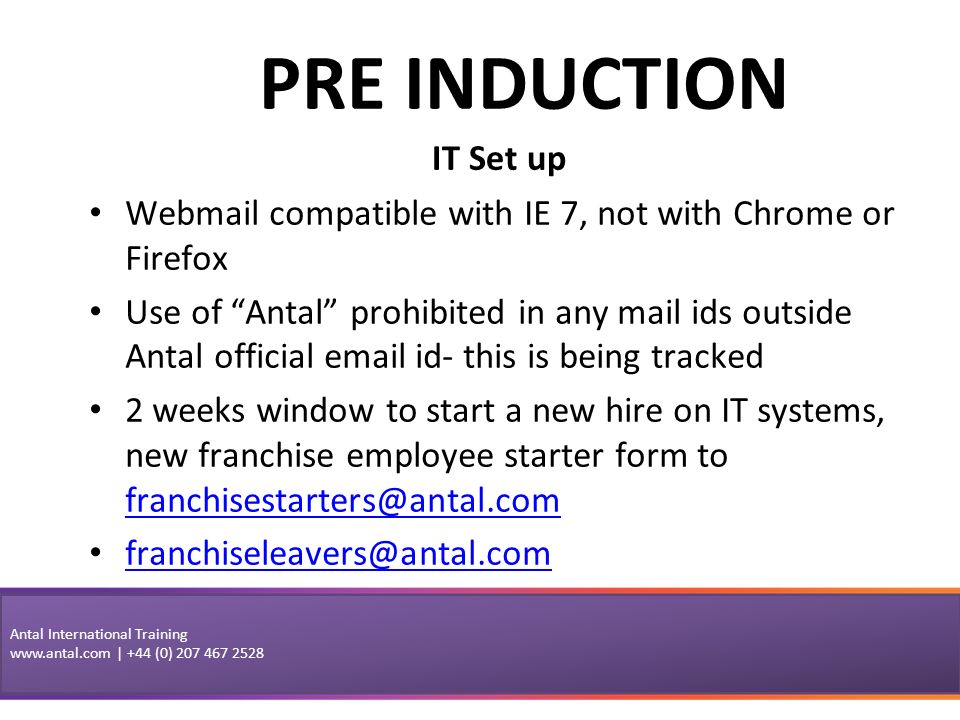 PRE INDUCTION

IT Set up

• Webmail compatible with IE 7, not with Chrome or Firefox
• Use of “Antal” prohibited in any mail ids outside Antal official email id- this is being tracked
• 2 weeks window to start a new hire on IT systems, new franchise employee starter form to franchisestarters@antal.com
• franchiseleavers@antal.com

Antal International Training
www.antal.com | +44 (0) 207 467 2528